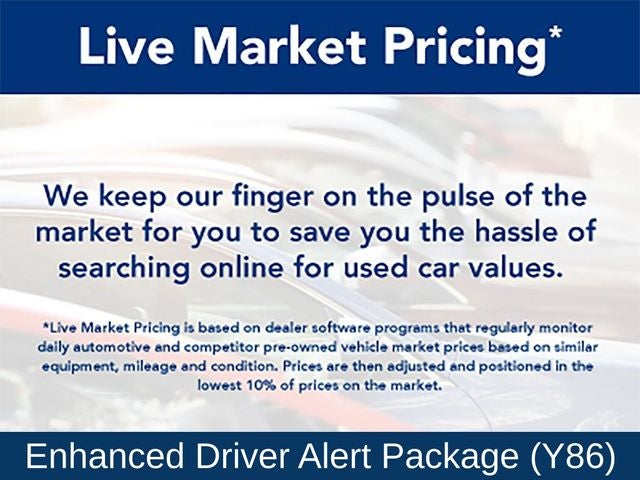 Live Market Pricing*

We keep our finger on the pulse of the market for you to save you the hassle of searching online for used car values.

*Live Market Pricing is based on dealer software programs that regularly monitor daily automotive and competitor pre-owned vehicle market prices based on similar equipment, mileage and condition. Prices are then adjusted and positioned in the lowest 10% of prices on the market.

Enhanced Driver Alert Package (Y86)